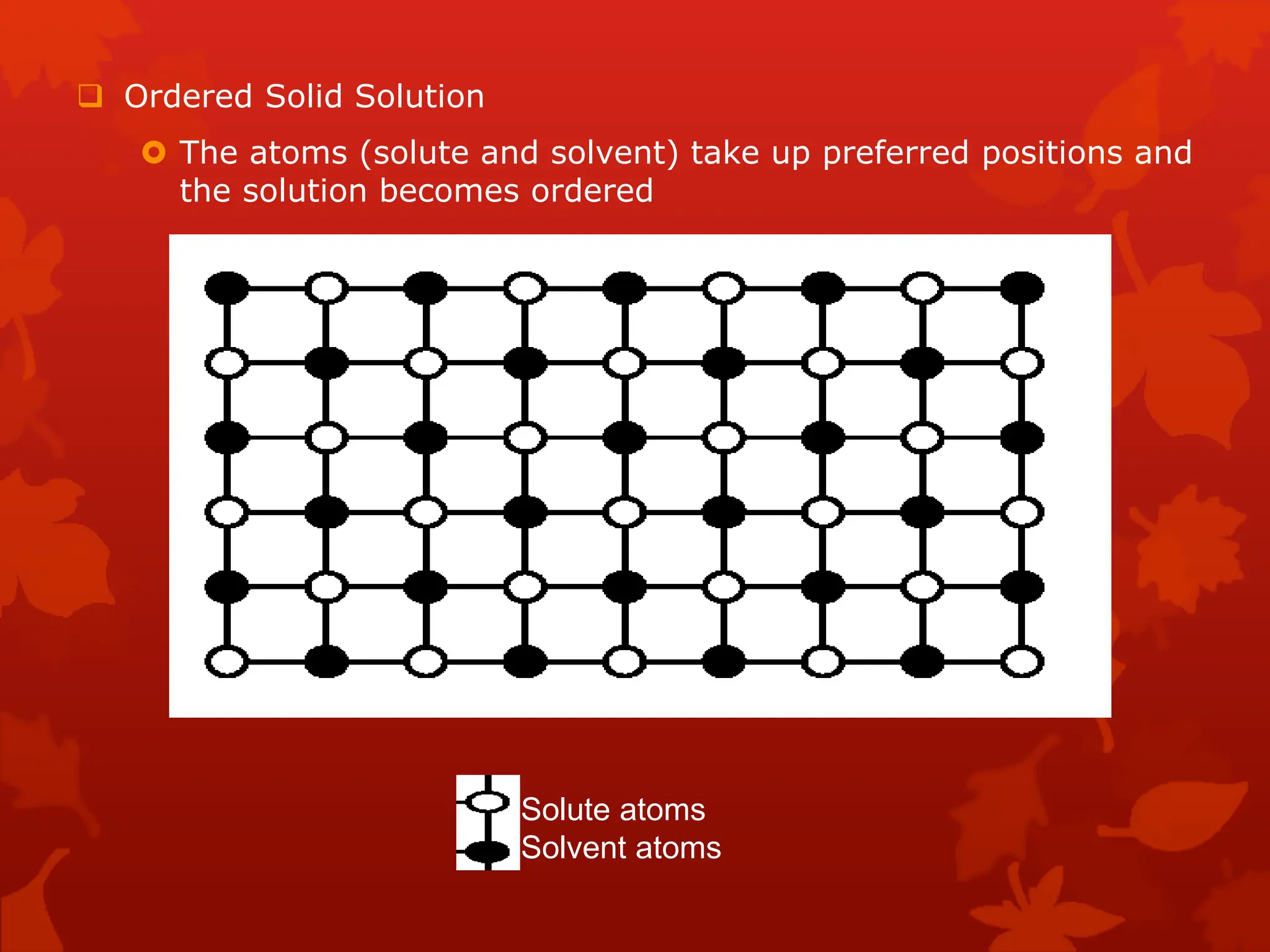 Ordered Solid Solution

The atoms (solute and solvent) take up preferred positions and the solution becomes ordered

Solute atoms
Solvent atoms